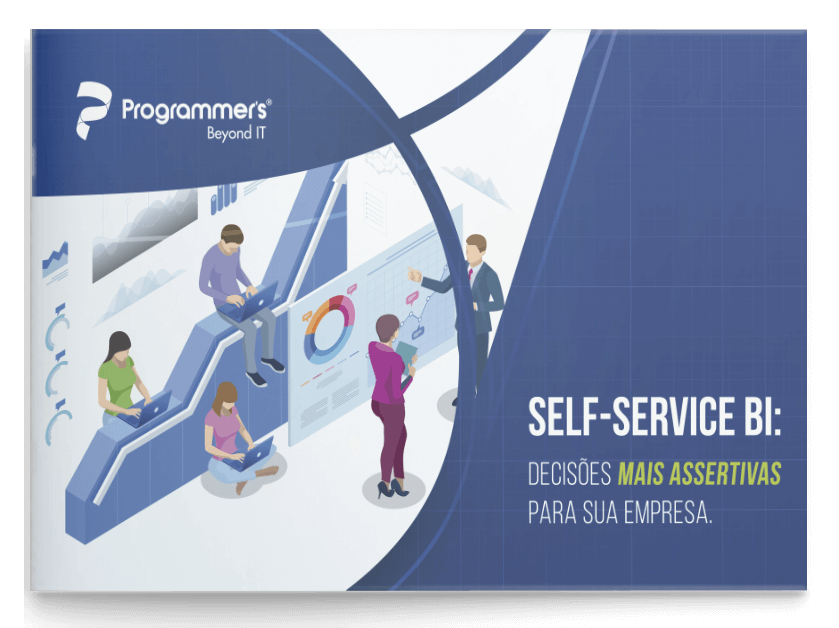 Programmer's®
Beyond IT

SELF-SERVICE BI:
DECISÕES MAIS ASSERTIVAS PARA SUA EMPRESA.